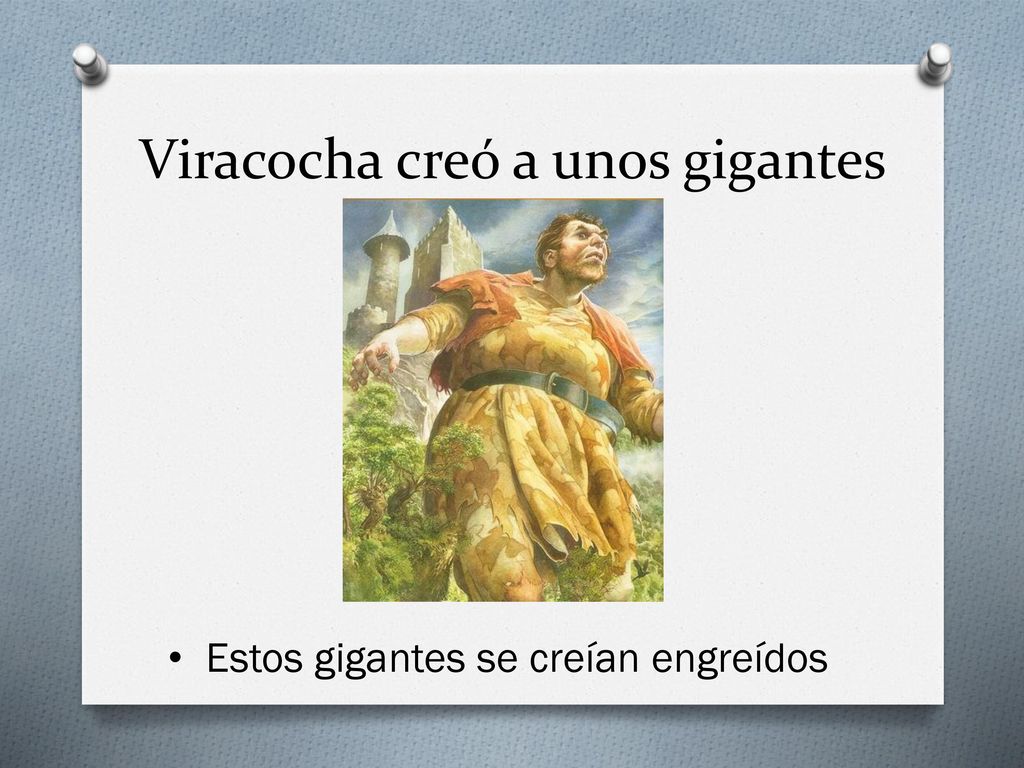 Viracocha creó a unos gigantes

• Estos gigantes se creían engreídos